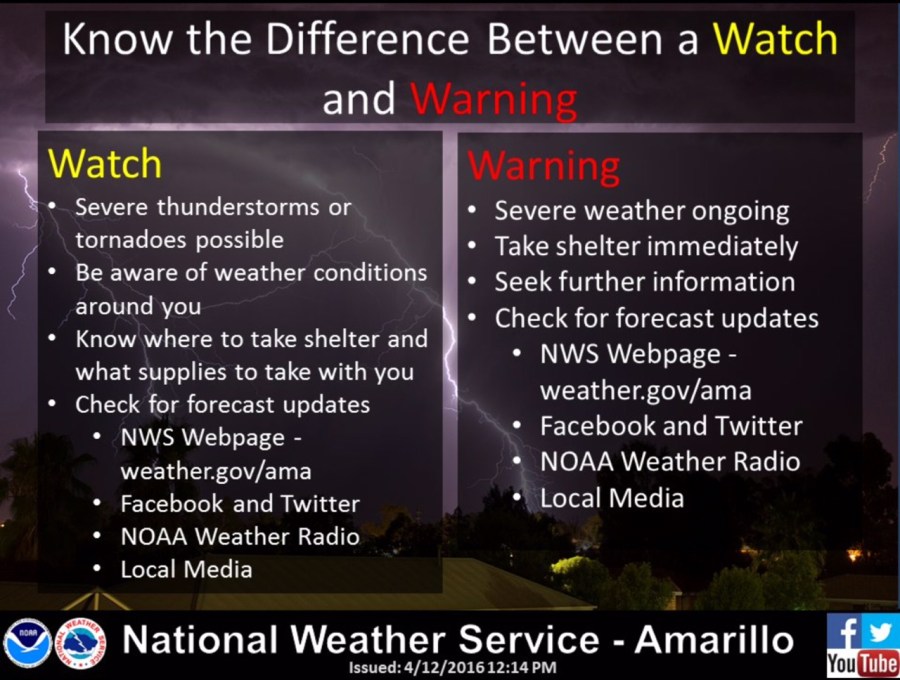 Know the Difference Between a Watch and Warning

Watch
• Severe thunderstorms or tornadoes possible
• Be aware of weather conditions around you
• Know where to take shelter and what supplies to take with you
• Check for forecast updates
  • NWS Webpage - weather.gov/ama
  • Facebook and Twitter
  • NOAA Weather Radio
  • Local Media

Warning
• Severe weather ongoing
• Take shelter immediately
• Seek further information
• Check for forecast updates
  • NWS Webpage - weather.gov/ama
  • Facebook and Twitter
  • NOAA Weather Radio
  • Local Media

NOAA NATIONAL WEATHER SERVICE

National Weather Service - Amarillo
Issued: 4/12/2016 12:14 PM

f
YouTube